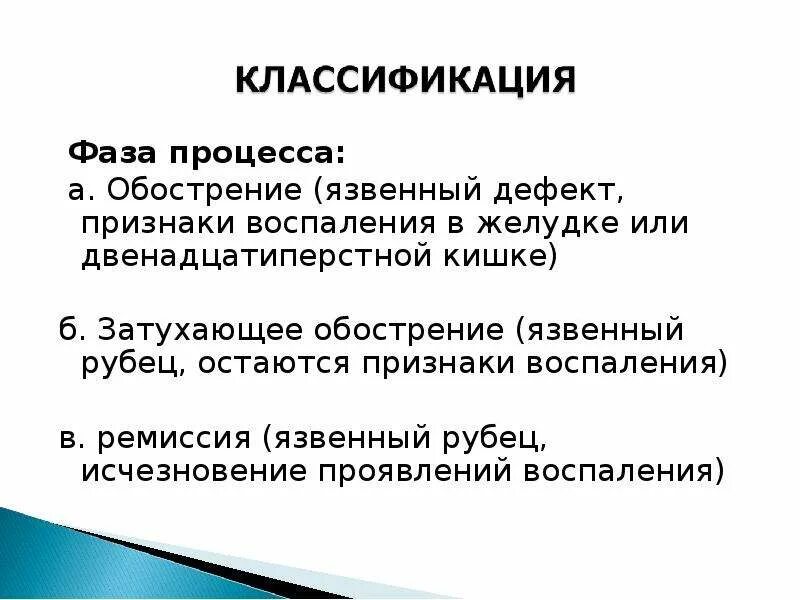 КЛАССИФИКАЦИЯ

Фаза процесса:

а. Обострение (язвенный дефект, признаки воспаления в желудке или двенадцатиперстной кишке)

б. Затухающее обострение (язвенный рубец, остаются признаки воспаления)

в. ремиссия (язвенный рубец, исчезновение проявлений воспаления)